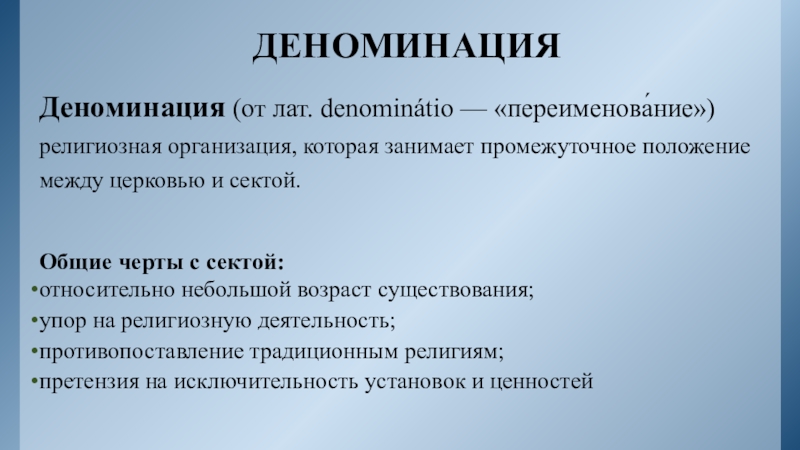 ДЕНОМИНАЦИЯ

Деноминация (от лат. denominátio — «переименова́ние») религиозная организация, которая занимает промежуточное положение между церковью и сектой.

Общие черты с сектой:
•относительно небольшой возраст существования;
•упор на религиозную деятельность;
•противопоставление традиционным религиям;
•претензия на исключительность установок и ценностей